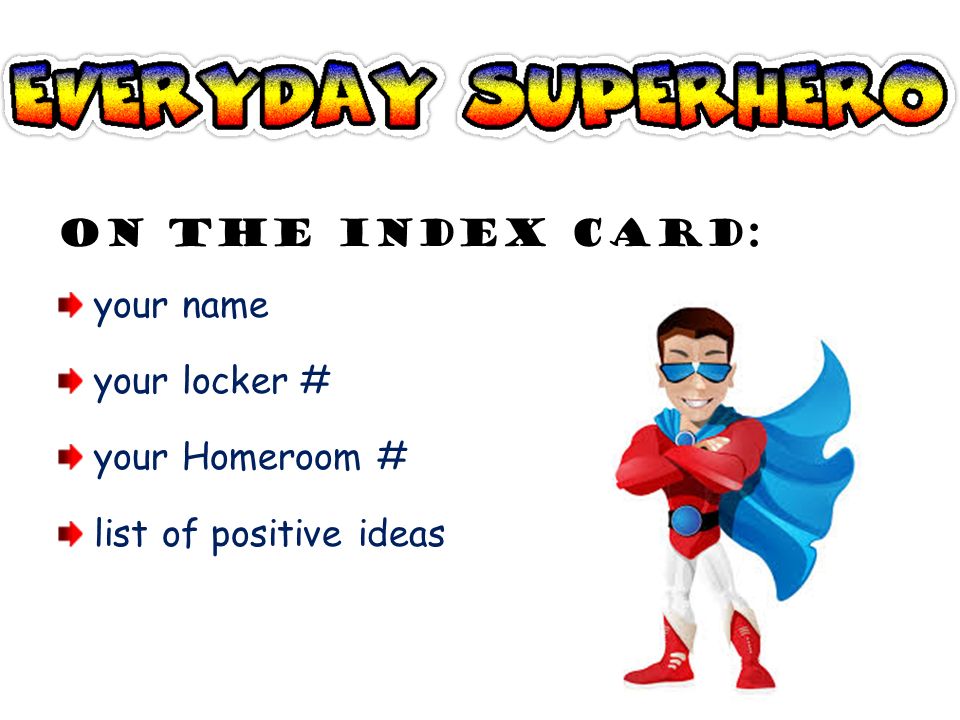 EVERYDAY SUPERHERO

ON THE INDEX CARD:

your name

your locker #

your Homeroom #

list of positive ideas